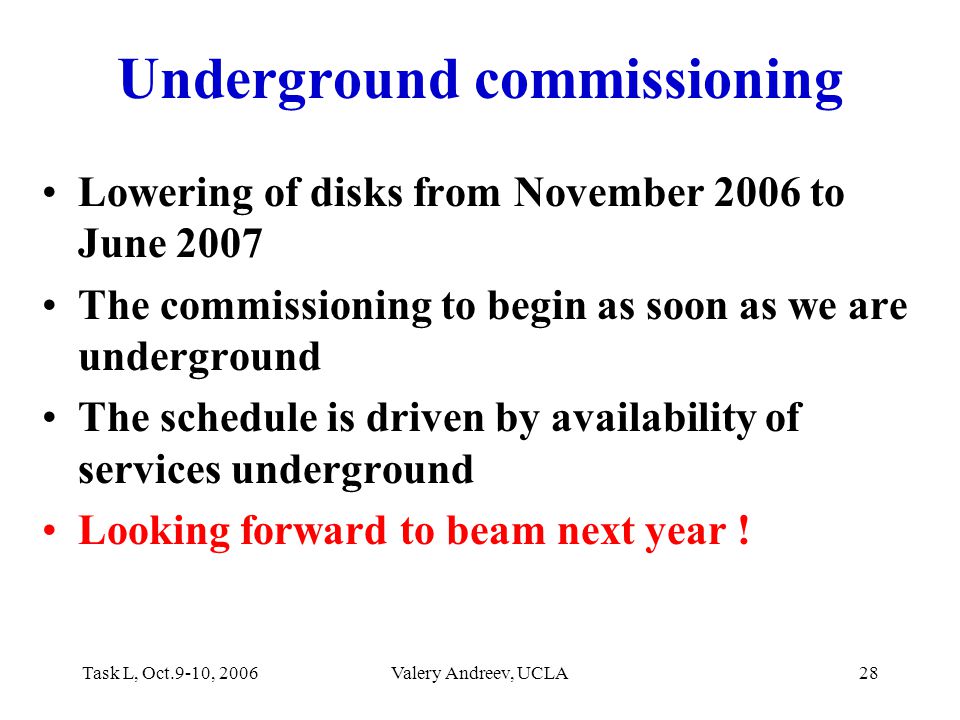 Underground commissioning

• Lowering of disks from November 2006 to June 2007
• The commissioning to begin as soon as we are underground
• The schedule is driven by availability of services underground
• Looking forward to beam next year !

Task L, Oct.9-10, 2006 Valery Andreev, UCLA 28